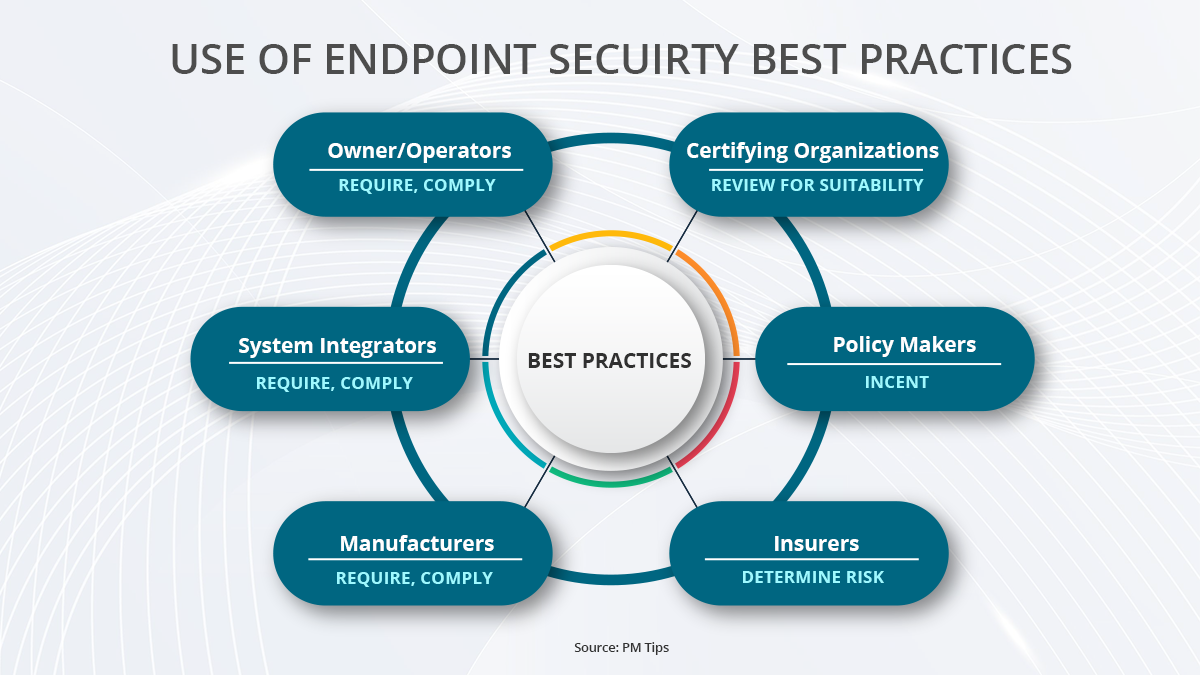 USE OF ENDPOINT SECUIRTY BEST PRACTICES

Owner/Operators
REQUIRE, COMPLY

Certifying Organizations
REVIEW FOR SUITABILITY

System Integrators
REQUIRE, COMPLY

BEST PRACTICES

Policy Makers
INCENT

Manufacturers
REQUIRE, COMPLY

Insurers
DETERMINE RISK

Source: PM Tips